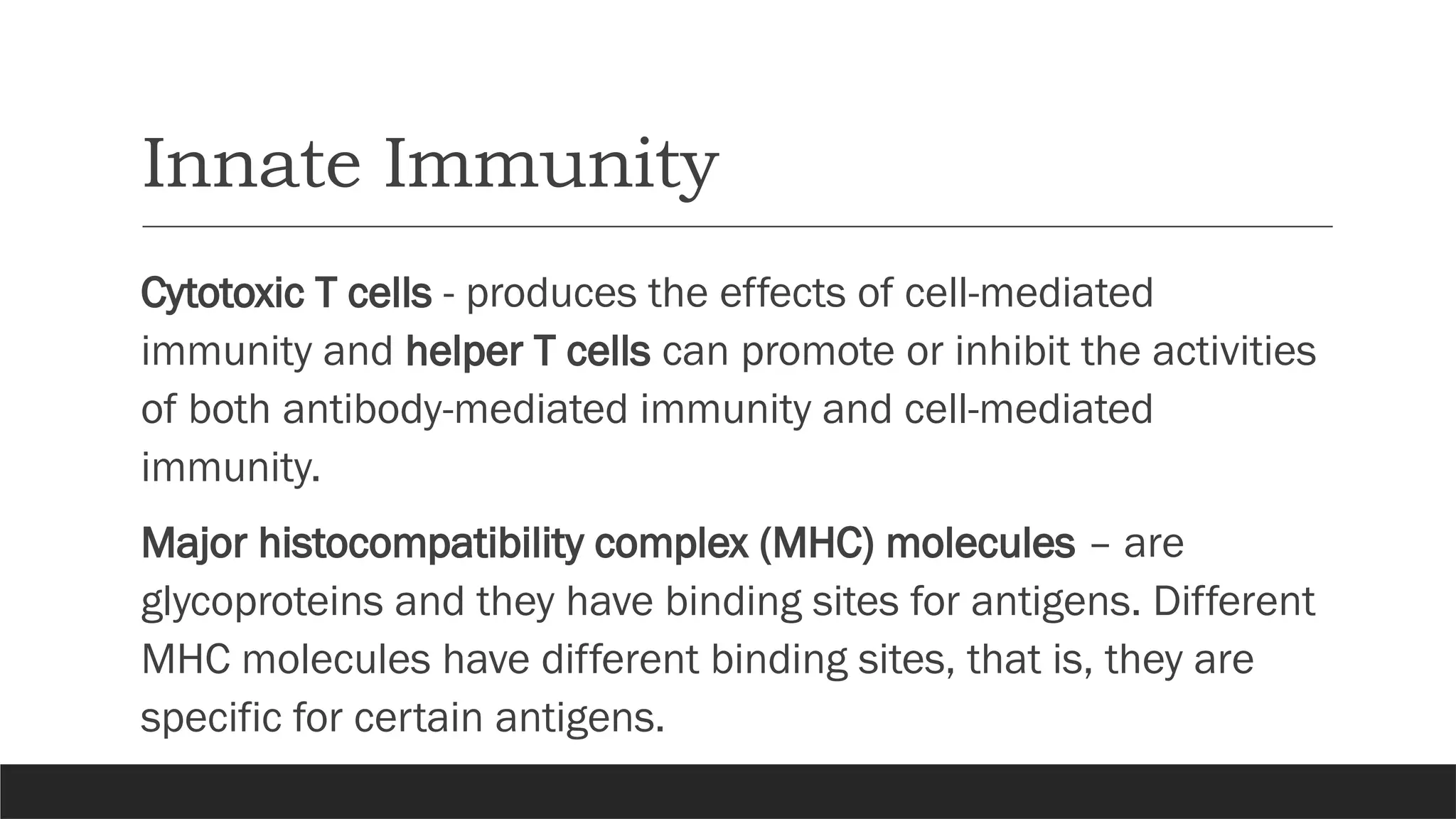 Innate Immunity

Cytotoxic T cells - produces the effects of cell-mediated immunity and helper T cells can promote or inhibit the activities of both antibody-mediated immunity and cell-mediated immunity.

Major histocompatibility complex (MHC) molecules – are glycoproteins and they have binding sites for antigens. Different MHC molecules have different binding sites, that is, they are specific for certain antigens.